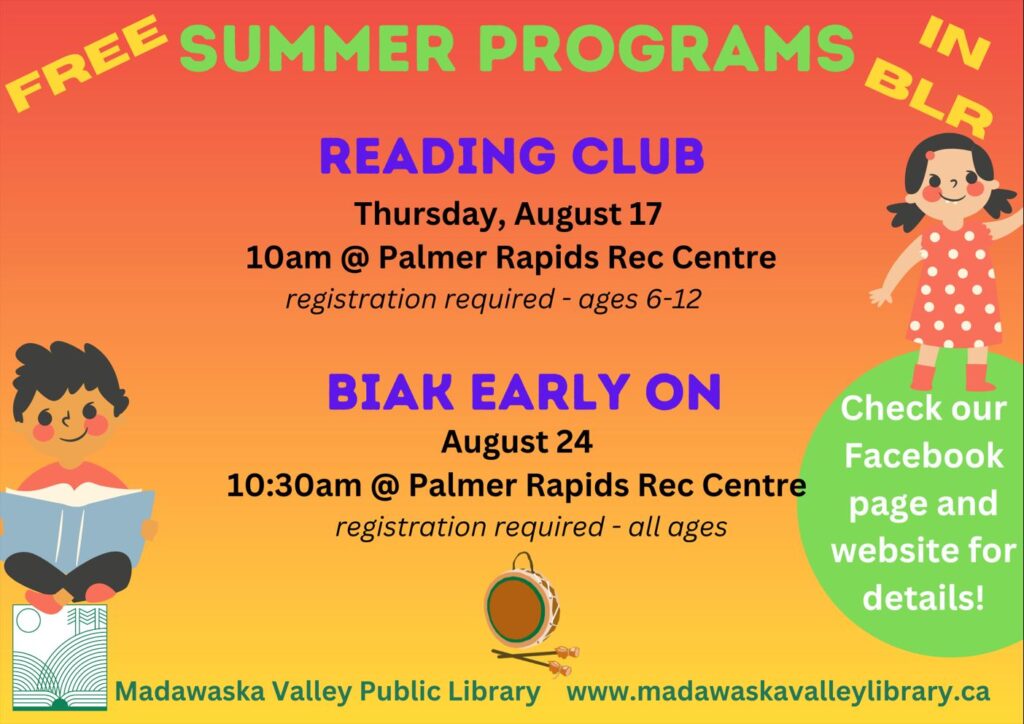 FREE SUMMER PROGRAMS IN BLR

READING CLUB
Thursday, August 17
10am @ Palmer Rapids Rec Centre
registration required - ages 6-12

BIAK EARLY ON
August 24
10:30am @ Palmer Rapids Rec Centre
registration required - all ages

Check our Facebook page and website for details!

Madawaska Valley Public Library www.madawaskavalleylibrary.ca